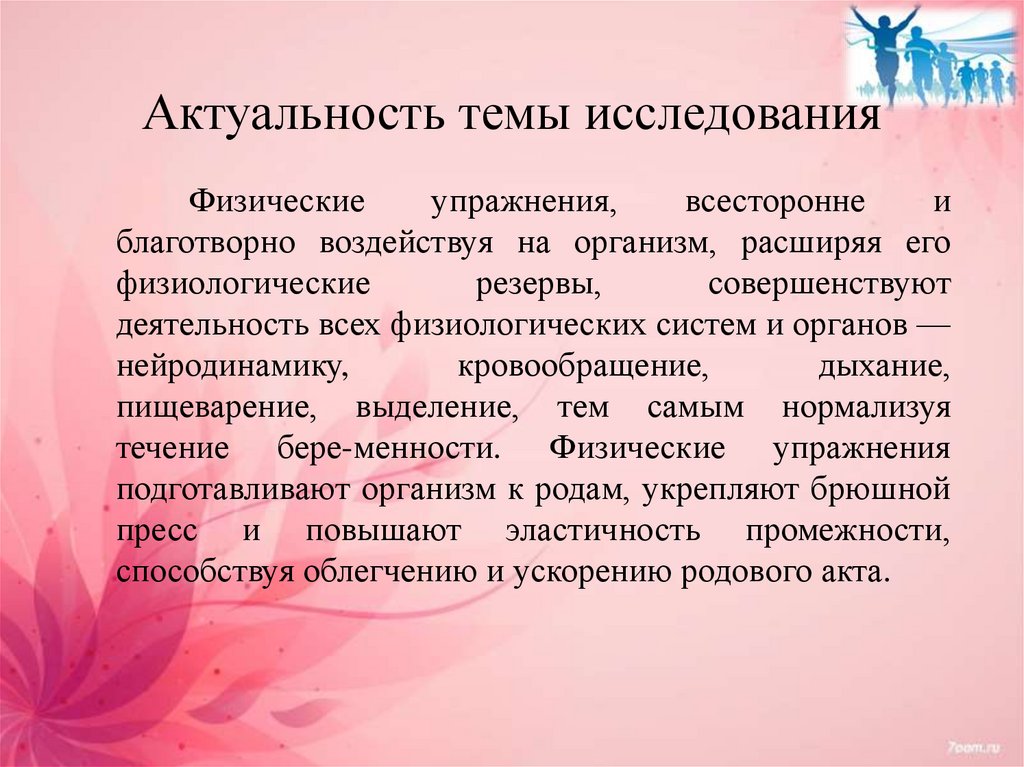 Актуальность темы исследования

Физические упражнения, всесторонне и благотворно воздействуя на организм, расширяя его физиологические резервы, совершенствуют деятельность всех физиологических систем и органов — нейродинамику, кровообращение, дыхание, пищеварение, выделение, тем самым нормализуя течение бере-менности. Физические упражнения подготавливают организм к родам, укрепляют брюшной пресс и повышают эластичность промежности, способствуя облегчению и ускорению родового акта.

7oom.ru